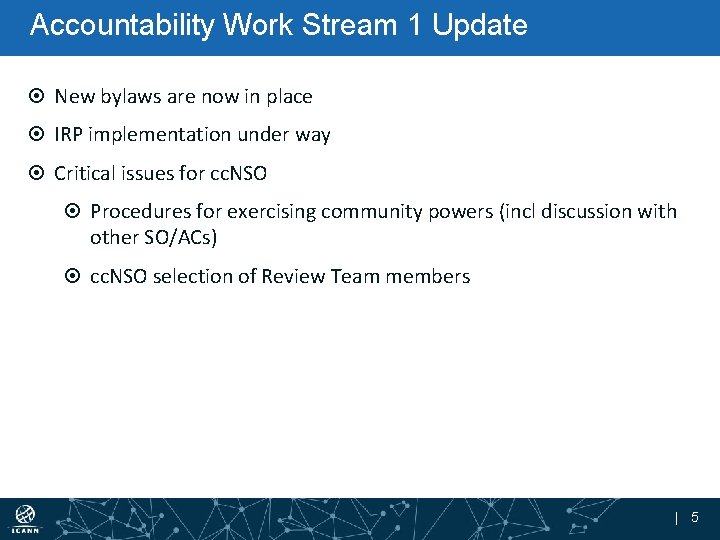 Accountability Work Stream 1 Update

New bylaws are now in place

IRP implementation under way

Critical issues for ccNSO

Procedures for exercising community powers (incl discussion with other SO/ACs)

ccNSO selection of Review Team members

ICANN

| 5